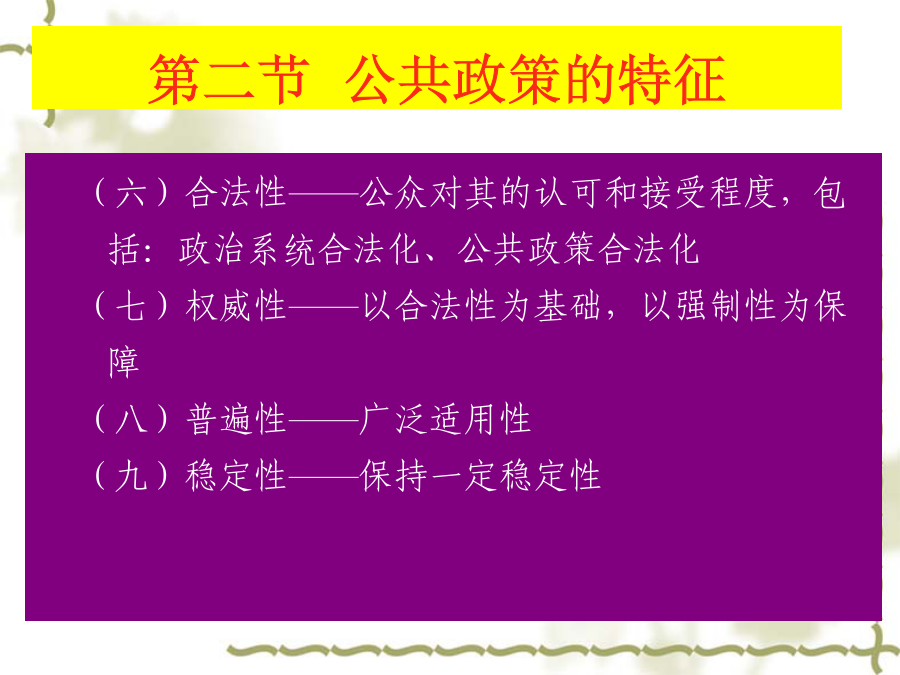 第二节 公共政策的特征

（六）合法性——公众对其的认可和接受程度，包括：政治系统合法化、公共政策合法化

（七）权威性——以合法性为基础，以强制性为保障

（八）普遍性——广泛适用性

（九）稳定性——保持一定稳定性